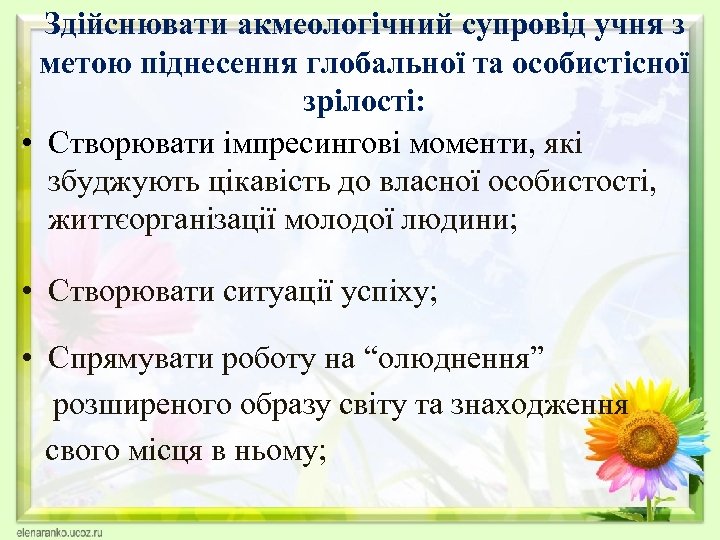 Здійснювати акмеологічний супровід учня з метою піднесення глобальної та особистісної зрілості:

• Створювати імпресингові моменти, які збуджують цікавість до власної особистості, життєорганізації молодої людини;

• Створювати ситуації успіху;

• Спрямувати роботу на “олюднення” розширеного образу світу та знаходження свого місця в ньому;

elenaranko.ucoz.ru